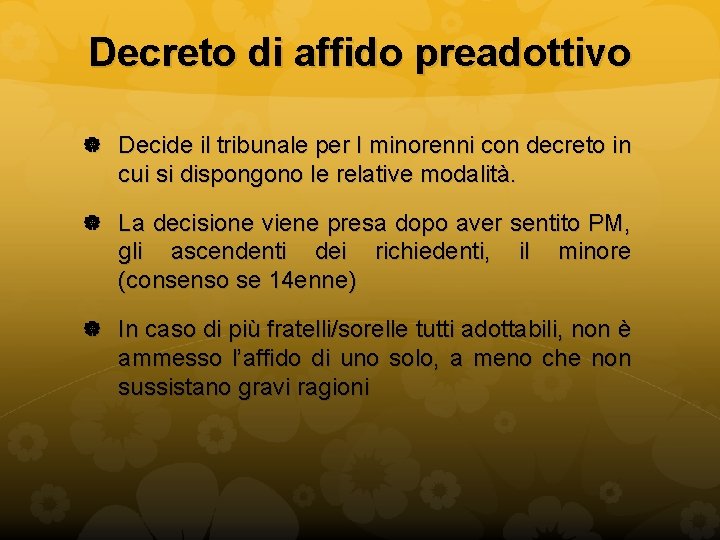 Decreto di affido preadottivo

Decide il tribunale per I minorenni con decreto in cui si dispongono le relative modalità.

La decisione viene presa dopo aver sentito PM, gli ascendenti dei richiedenti, il minore (consenso se 14enne)

In caso di più fratelli/sorelle tutti adottabili, non è ammesso l'affido di uno solo, a meno che non sussistano gravi ragioni